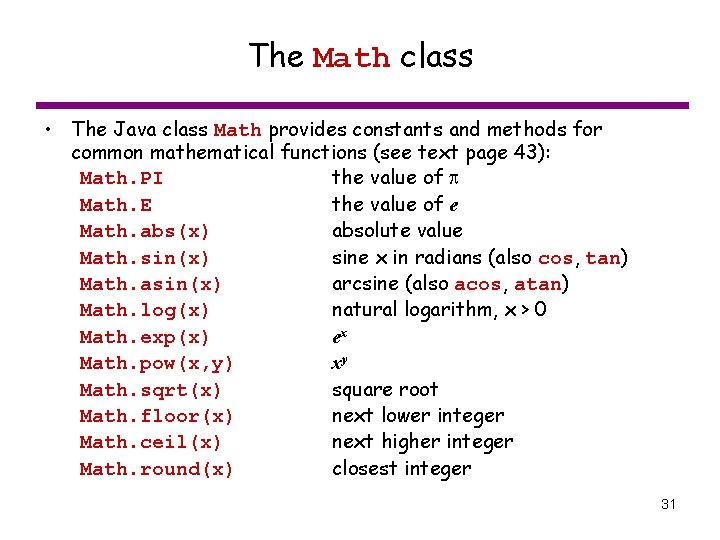 The Math class

• The Java class Math provides constants and methods for common mathematical functions (see text page 43):

| | |
|---|---|
| Math.PI | the value of $\pi$ |
| Math.E | the value of $e$ |
| Math.abs(x) | absolute value |
| Math.sin(x) | sine x in radians (also cos, tan) |
| Math.asin(x) | arcsine (also acos, atan) |
| Math.log(x) | natural logarithm, x > 0 |
| Math.exp(x) | $e^x$ |
| Math.pow(x,y) | $x^y$ |
| Math.sqrt(x) | square root |
| Math.floor(x) | next lower integer |
| Math.ceil(x) | next higher integer |
| Math.round(x) | closest integer |

31